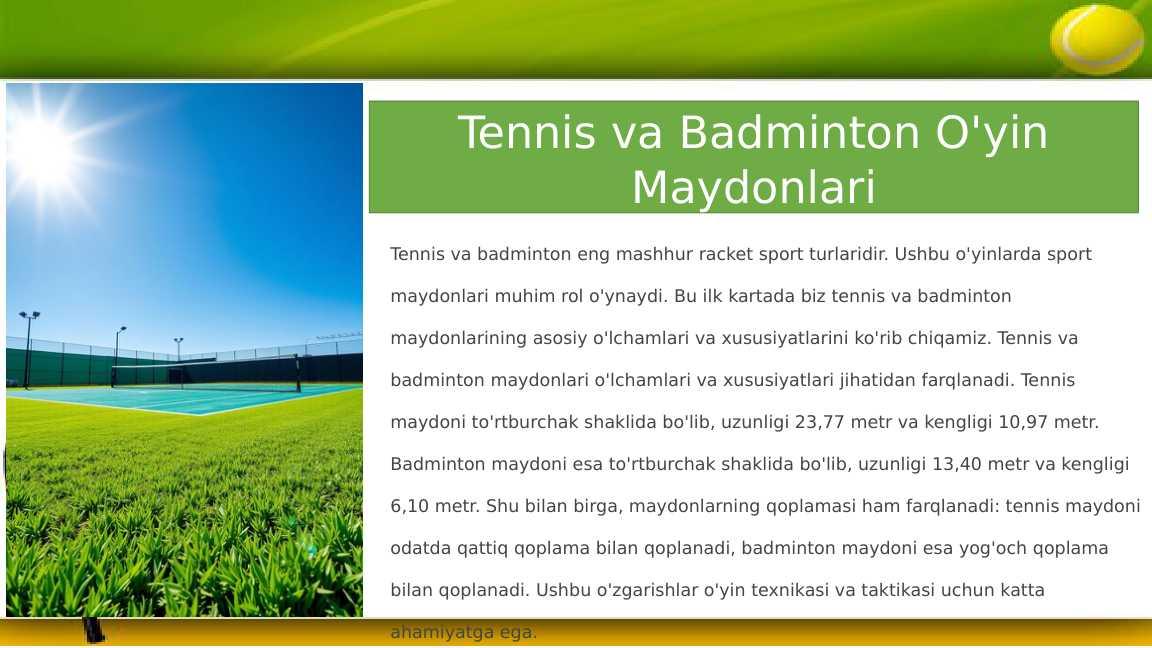 Tennis va Badminton O'yin Maydonlari

Tennis va badminton eng mashhur racket sport turlaridir. Ushbu o'yinlarda sport maydonlari muhim rol o'ynaydi. Bu ilk kartada biz tennis va badminton maydonlarining asosiy o'lchamlari va xususiyatlarini ko'rib chiqamiz. Tennis va badminton maydonlari o'lchamlari va xususiyatlari jihatidan farqlanadi. Tennis maydoni to'rtburchak shaklida bo'lib, uzunligi 23,77 metr va kengligi 10,97 metr. Badminton maydoni esa to'rtburchak shaklida bo'lib, uzunligi 13,40 metr va kengligi 6,10 metr. Shu bilan birga, maydonlarning qoplamasi ham farqlanadi: tennis maydoni odatda qattiq qoplama bilan qoplanadi, badminton maydoni esa yog'och qoplama bilan qoplanadi. Ushbu o'zgarishlar o'yin texnikasi va taktikasi uchun katta ahamiyatga ega.